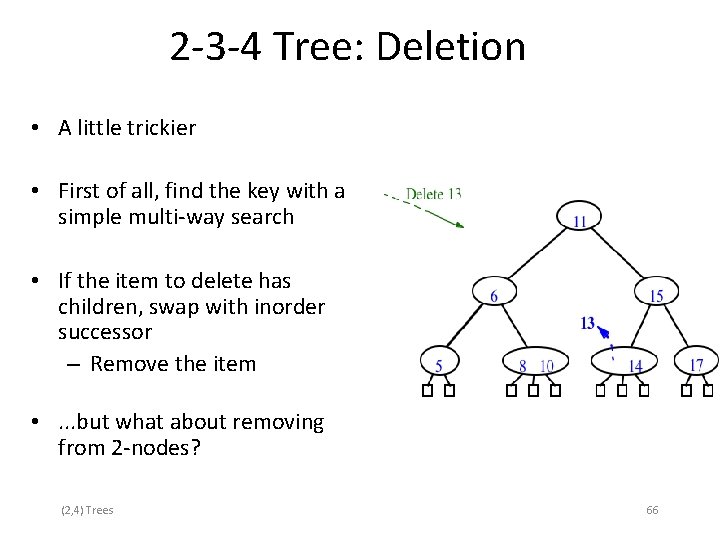 2-3-4 Tree: Deletion

• A little trickier

• First of all, find the key with a simple multi-way search

• If the item to delete has children, swap with inorder successor
– Remove the item

• ...but what about removing from 2-nodes?

Delete 13

11

6

15

13

5

8 10

14

17

(2,4) Trees

66